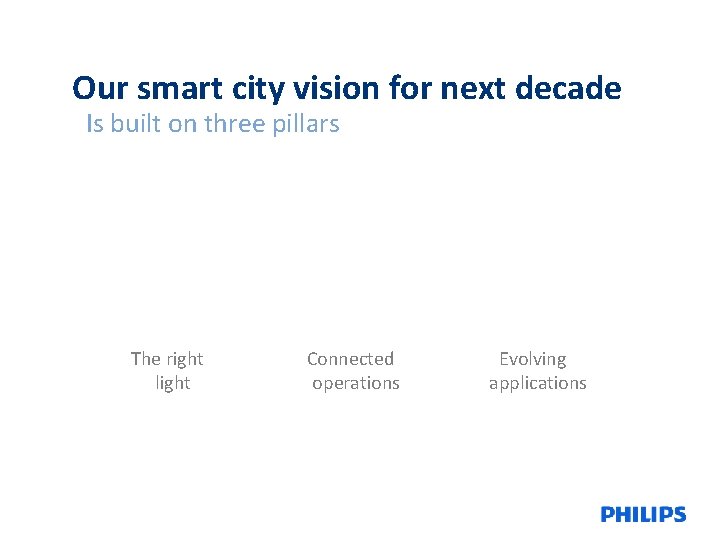 Our smart city vision for next decade
Is built on three pillars

The right light

Connected operations

Evolving applications

PHILIPS